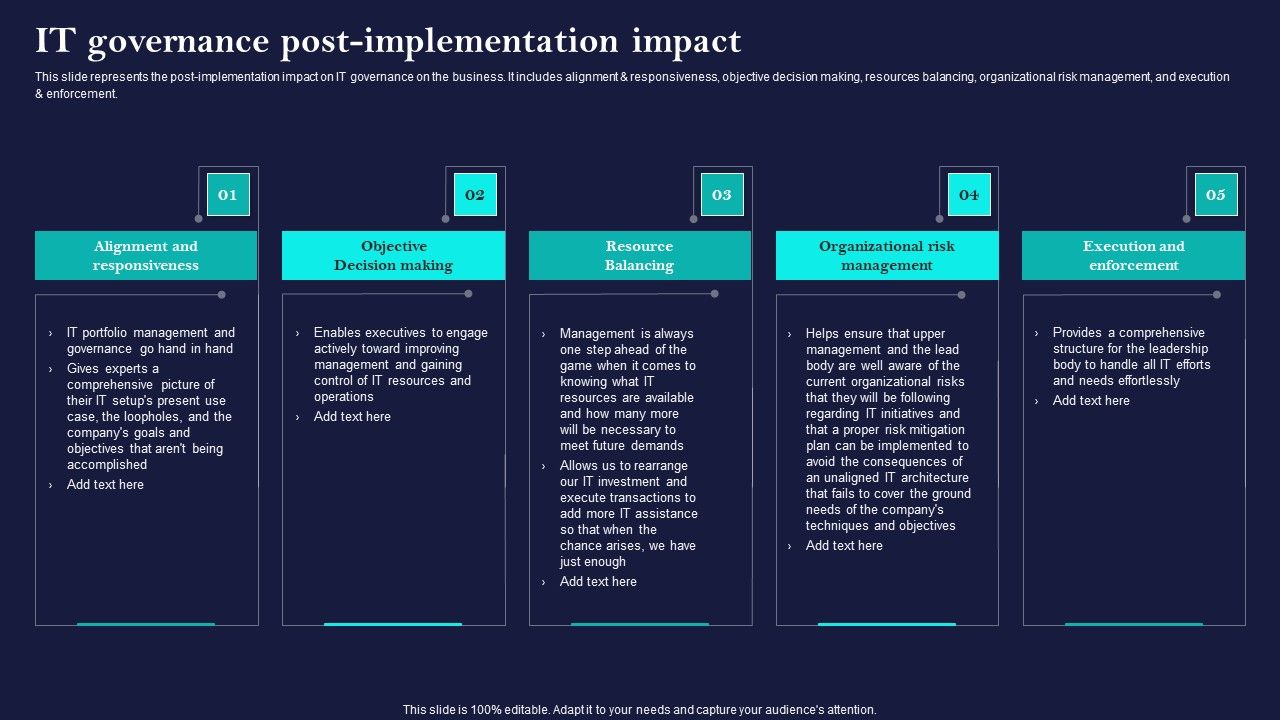 IT governance post-implementation impact

This slide represents the post-implementation impact on IT governance on the business. It includes alignment & responsiveness, objective decision making, resources balancing, organizational risk management, and execution & enforcement.

01

Alignment and responsiveness

› IT portfolio management and governance go hand in hand
› Gives experts a comprehensive picture of their IT setup's present use case, the loopholes, and the company's goals and objectives that aren't being accomplished
› Add text here

02

Objective Decision making

› Enables executives to engage actively toward improving management and gaining control of IT resources and operations
› Add text here

03

Resource Balancing

› Management is always one step ahead of the game when it comes to knowing what IT resources are available and how many more will be necessary to meet future demands
› Allows us to rearrange our IT investment and execute transactions to add more IT assistance so that when the chance arises, we have just enough
› Add text here

04

Organizational risk management

› Helps ensure that upper management and the lead body are well aware of the current organizational risks that they will be following regarding IT initiatives and that a proper risk mitigation plan can be implemented to avoid the consequences of an unaligned IT architecture that fails to cover the ground needs of the company's techniques and objectives
› Add text here

05

Execution and enforcement

› Provides a comprehensive structure for the leadership body to handle all IT efforts and needs effortlessly
› Add text here

This slide is 100% editable. Adapt it to your needs and capture your audience's attention.